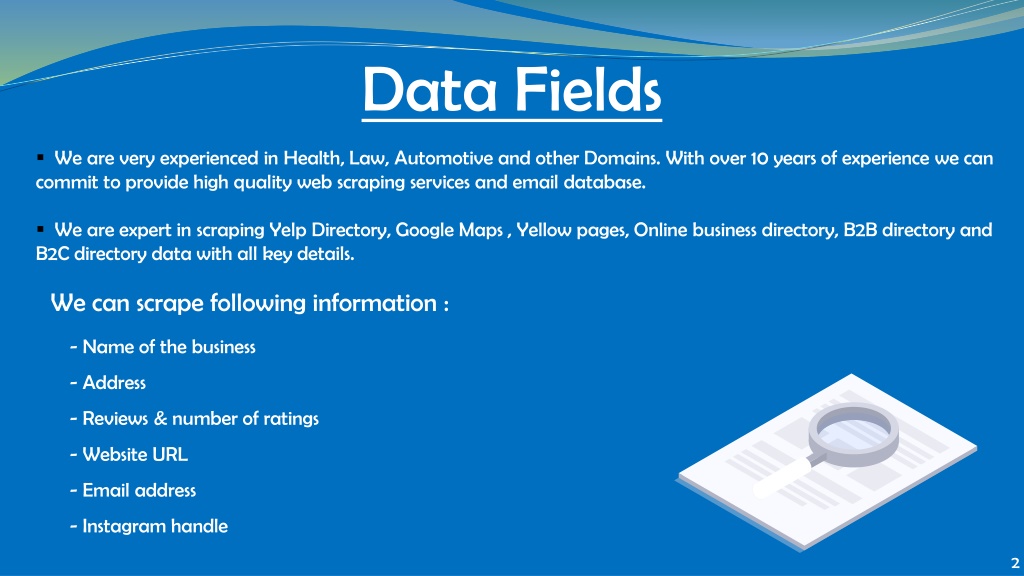 Data Fields

▪ We are very experienced in Health, Law, Automotive and other Domains. With over 10 years of experience we can commit to provide high quality web scraping services and email database.

▪ We are expert in scraping Yelp Directory, Google Maps , Yellow pages, Online business directory, B2B directory and B2C directory data with all key details.

We can scrape following information :

- Name of the business

- Address

- Reviews & number of ratings

- Website URL

- Email address

- Instagram handle

2